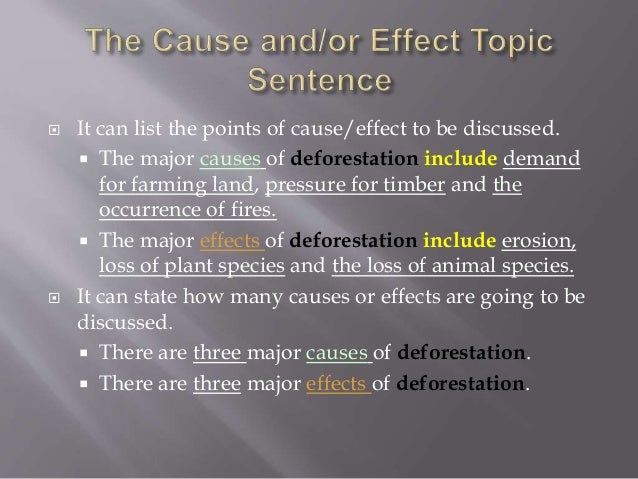 The Cause and/or Effect Topic Sentence

It can list the points of cause/effect to be discussed.

The major causes of deforestation include demand for farming land, pressure for timber and the occurrence of fires.

The major effects of deforestation include erosion, loss of plant species and the loss of animal species.

It can state how many causes or effects are going to be discussed.

There are three major causes of deforestation.

There are three major effects of deforestation.